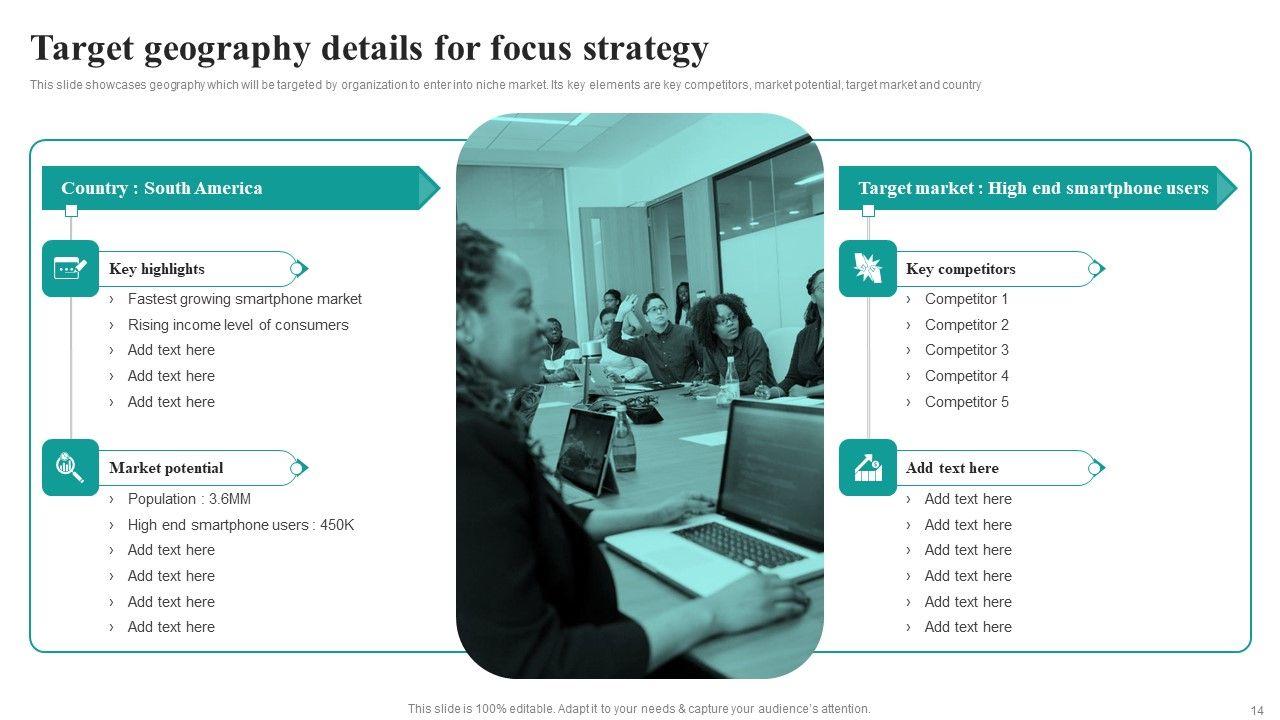 Target geography details for focus strategy

This slide showcases geography which will be targeted by organization to enter into niche market. Its key elements are key competitors, market potential, target market and country

Country : South America

Key highlights
› Fastest growing smartphone market
› Rising income level of consumers
› Add text here
› Add text here
› Add text here

Market potential
› Population : 3.6MM
› High end smartphone users : 450K
› Add text here
› Add text here
› Add text here
› Add text here

Target market : High end smartphone users

Key competitors
› Competitor 1
› Competitor 2
› Competitor 3
› Competitor 4
› Competitor 5

Add text here
› Add text here
› Add text here
› Add text here
› Add text here
› Add text here
› Add text here

This slide is 100% editable. Adapt it to your needs & capture your audience's attention.

14